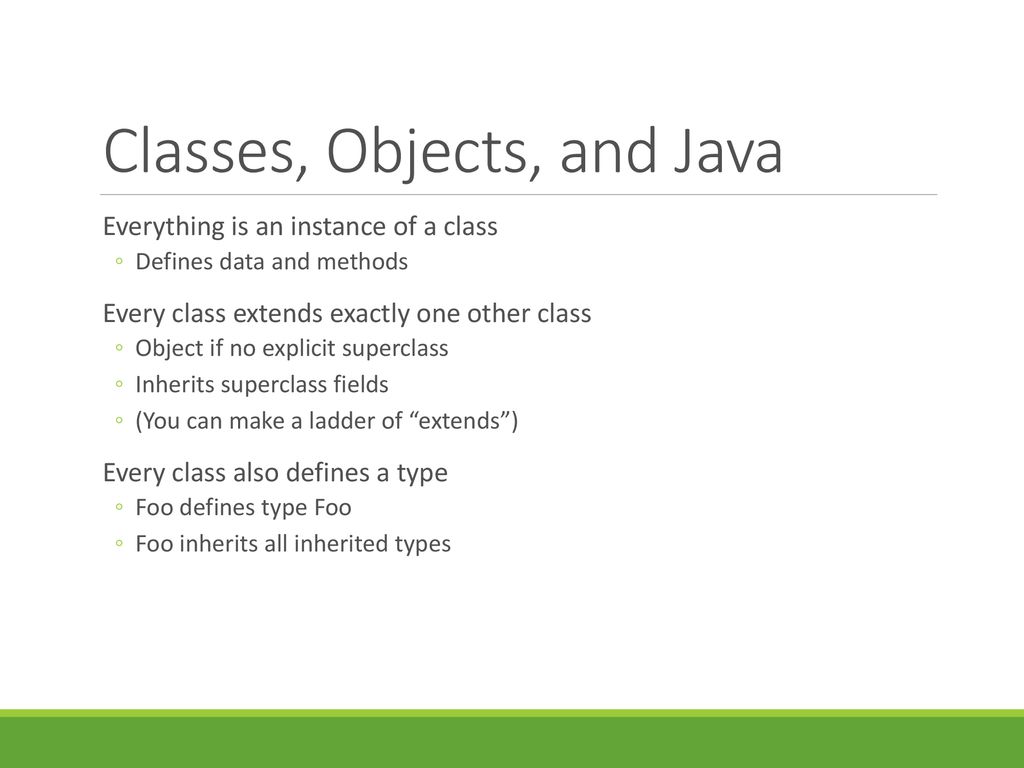 Classes, Objects, and Java

Everything is an instance of a class

◦ Defines data and methods

Every class extends exactly one other class

◦ Object if no explicit superclass
◦ Inherits superclass fields
◦ (You can make a ladder of “extends”)

Every class also defines a type

◦ Foo defines type Foo
◦ Foo inherits all inherited types